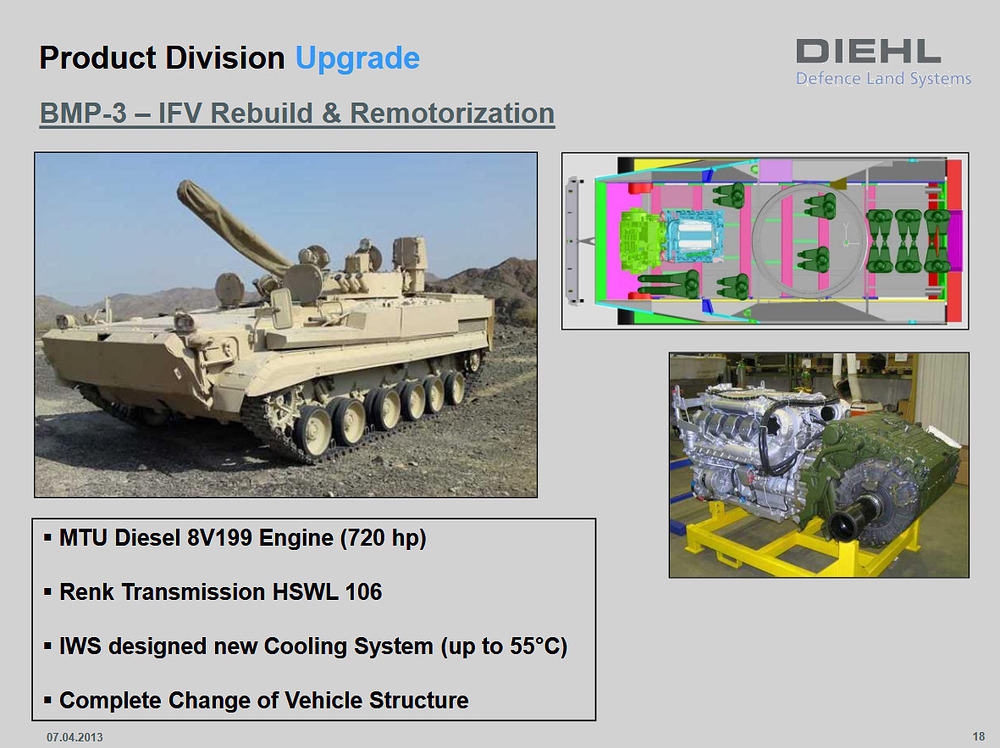 Product Division Upgrade

DIEHL
Defence Land Systems

BMP-3 – IFV Rebuild & Remotorization

▪ MTU Diesel 8V199 Engine (720 hp)

▪ Renk Transmission HSWL 106

▪ IWS designed new Cooling System (up to 55°C)

▪ Complete Change of Vehicle Structure

07.04.2013

18